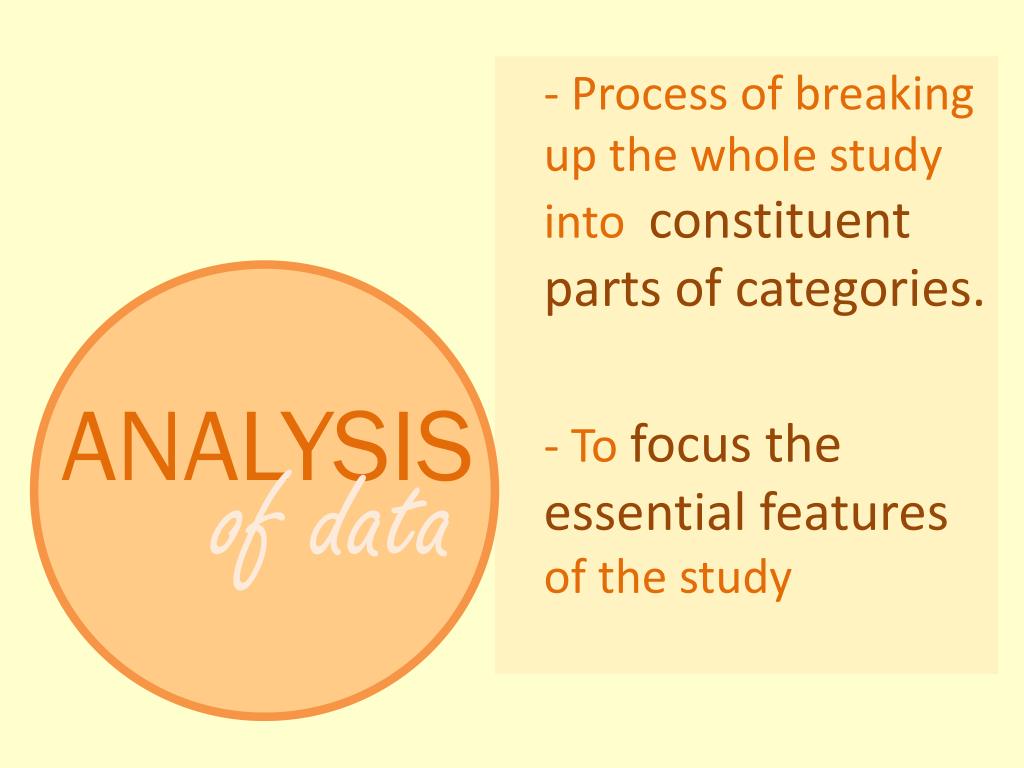 ANALYSIS
of data

- Process of breaking up the whole study into constituent parts of categories.

- To focus the essential features of the study